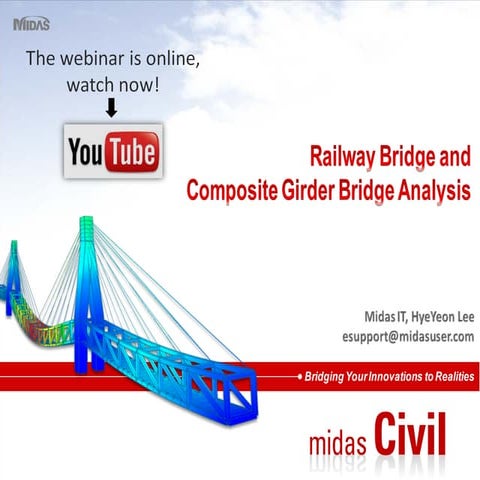 MIDAS

The webinar is online, watch now!

YouTube

Railway Bridge and Composite Girder Bridge Analysis

Midas IT, HyeYeon Lee
esupport@midasuser.com

Bridging Your Innovations to Realities

midas Civil